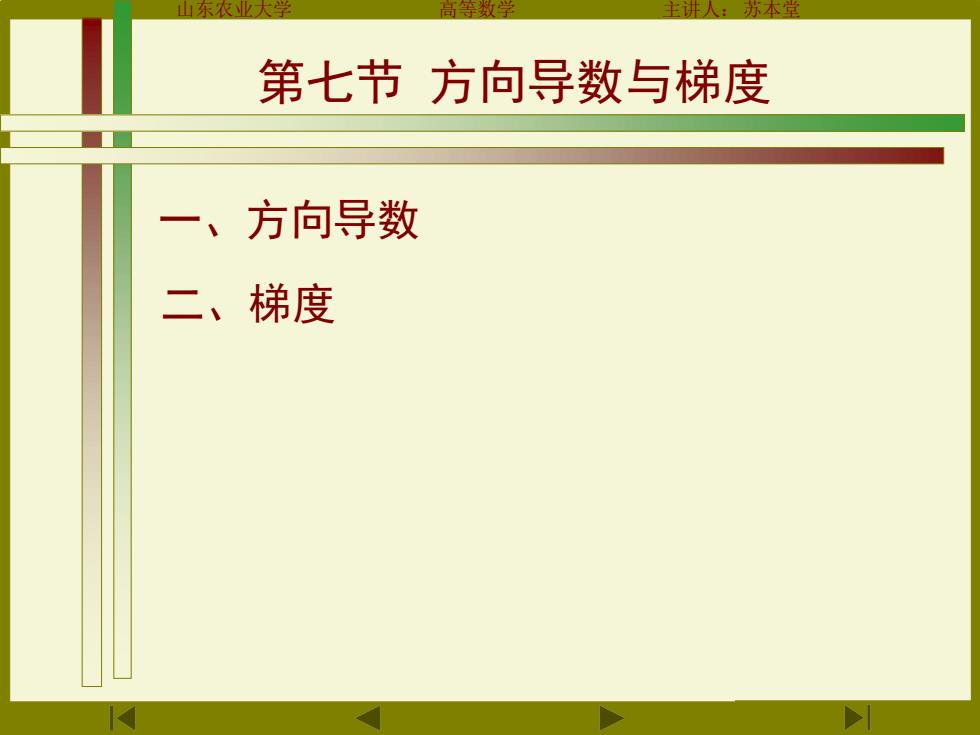 山东农业大学 高等数学 主讲人：苏本堂

第七节 方向导数与梯度

一、方向导数

二、梯度